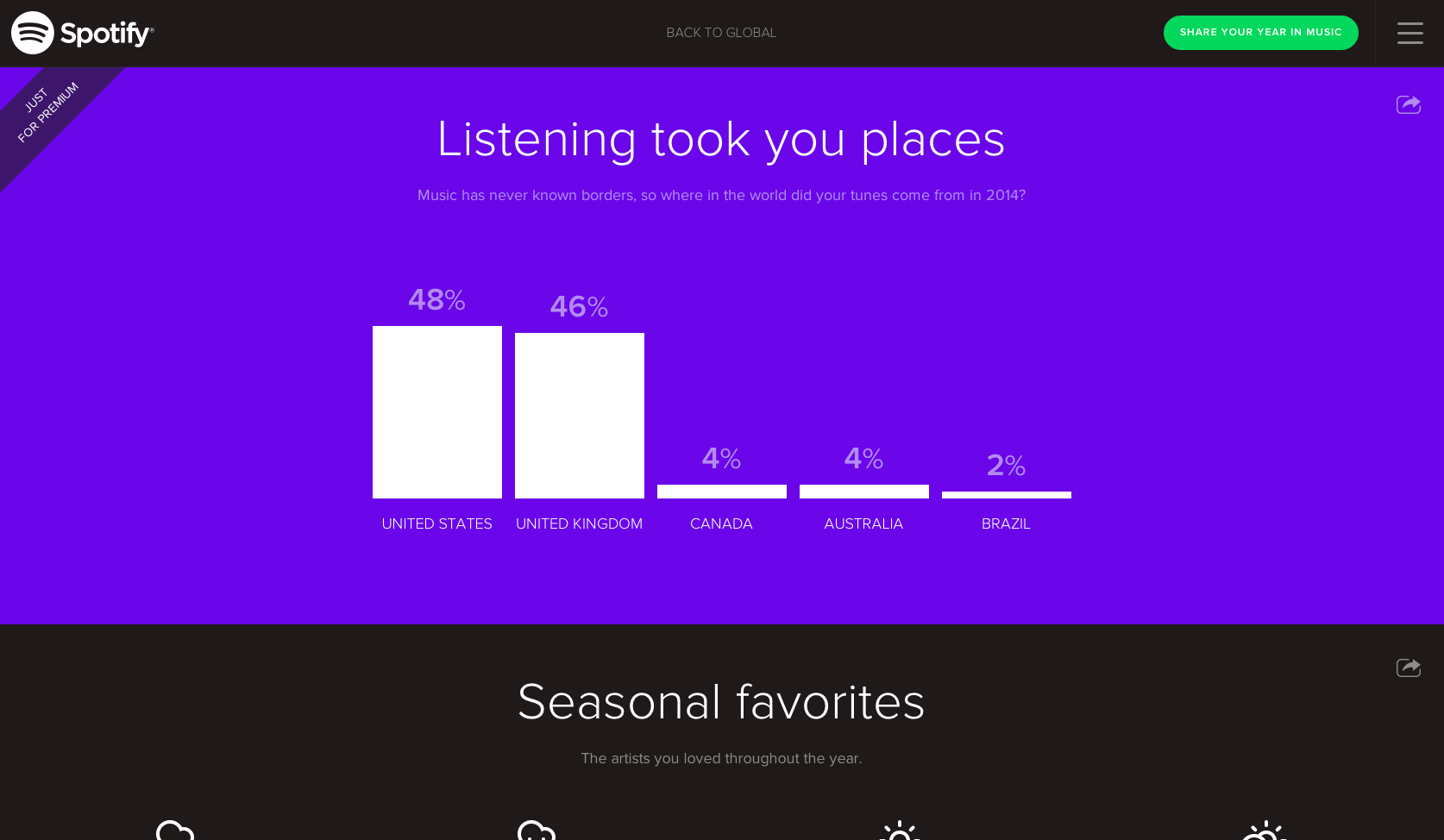 Spotify

BACK TO GLOBAL

SHARE YOUR YEAR IN MUSIC

JUST FOR PREMIUM

Listening took you places

Music has never known borders, so where in the world did your tunes come from in 2014?

48%

46%

4%

4%

2%

UNITED STATES

UNITED KINGDOM

CANADA

AUSTRALIA

BRAZIL

Seasonal favorites

The artists you loved throughout the year.